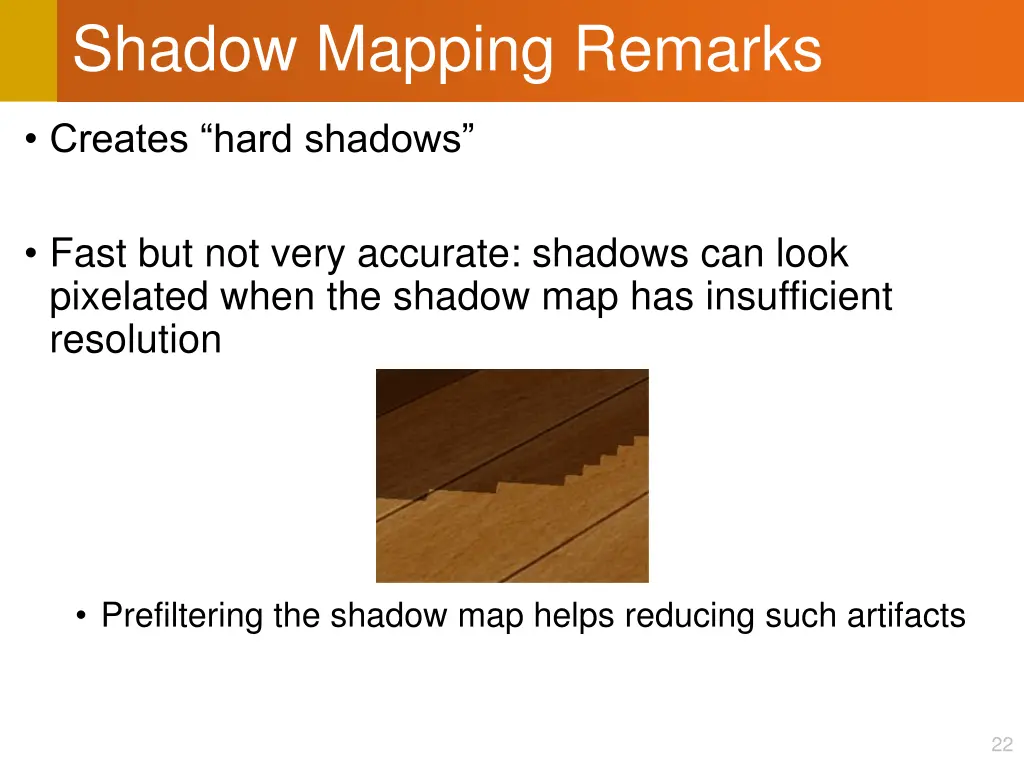 Shadow Mapping Remarks

• Creates “hard shadows”

• Fast but not very accurate: shadows can look pixelated when the shadow map has insufficient resolution

• Prefiltering the shadow map helps reducing such artifacts

22